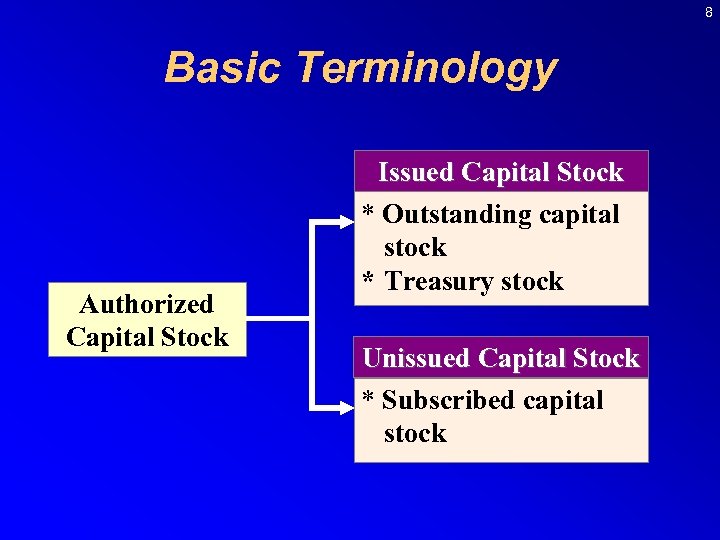 8

Basic Terminology

Authorized Capital Stock

Issued Capital Stock

* Outstanding capital stock

* Treasury stock

Unissued Capital Stock

* Subscribed capital stock